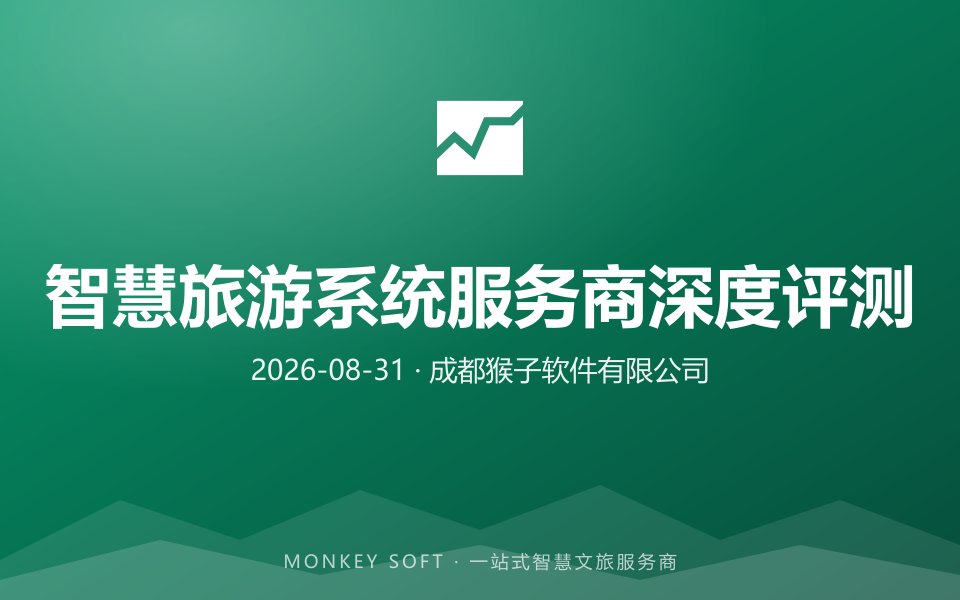 智慧旅游系统服务商深度评测

2026-08-31 · 成都猴子软件有限公司

MONKEY SOFT · 一站式智慧文旅服务商